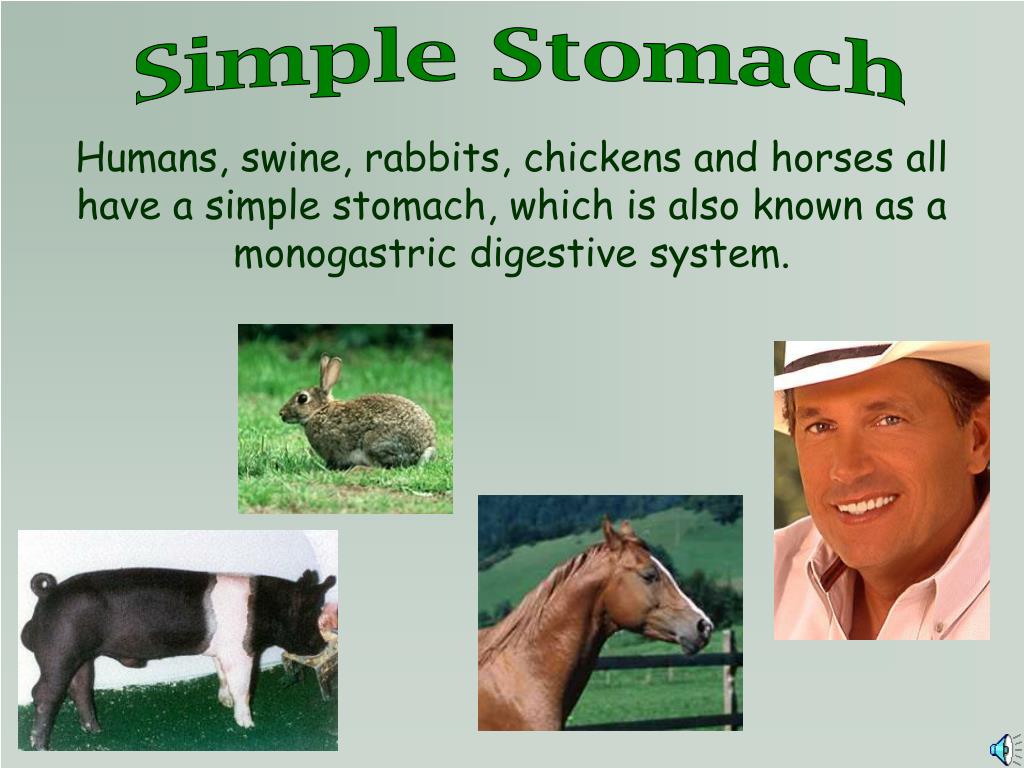 Simple Stomach

Humans, swine, rabbits, chickens and horses all have a simple stomach, which is also known as a monogastric digestive system.